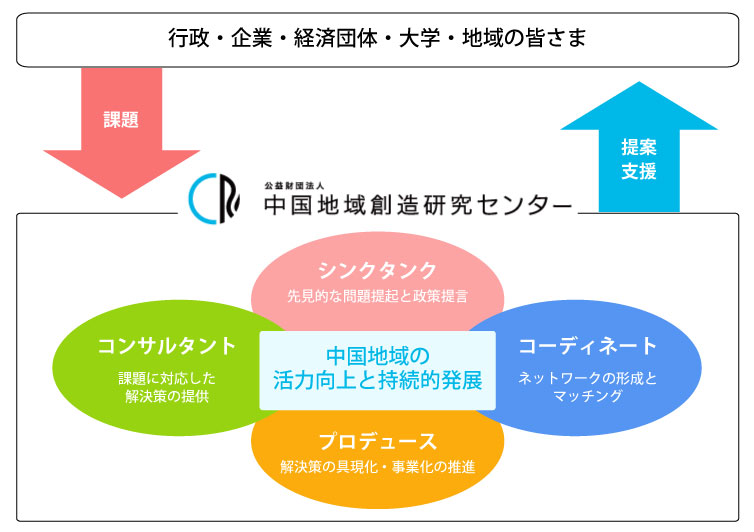 行政・企業・経済団体・大学・地域の皆さま

課題

提案
支援

公益財団法人
中国地域創造研究センター

シンクタンク
先見的な問題提起と政策提言

コンサルタント
課題に対応した
解決策の提供

中国地域の
活力向上と持続的発展

コーディネート
ネットワークの形成と
マッチング

プロデュース
解決策の具現化・事業化の推進